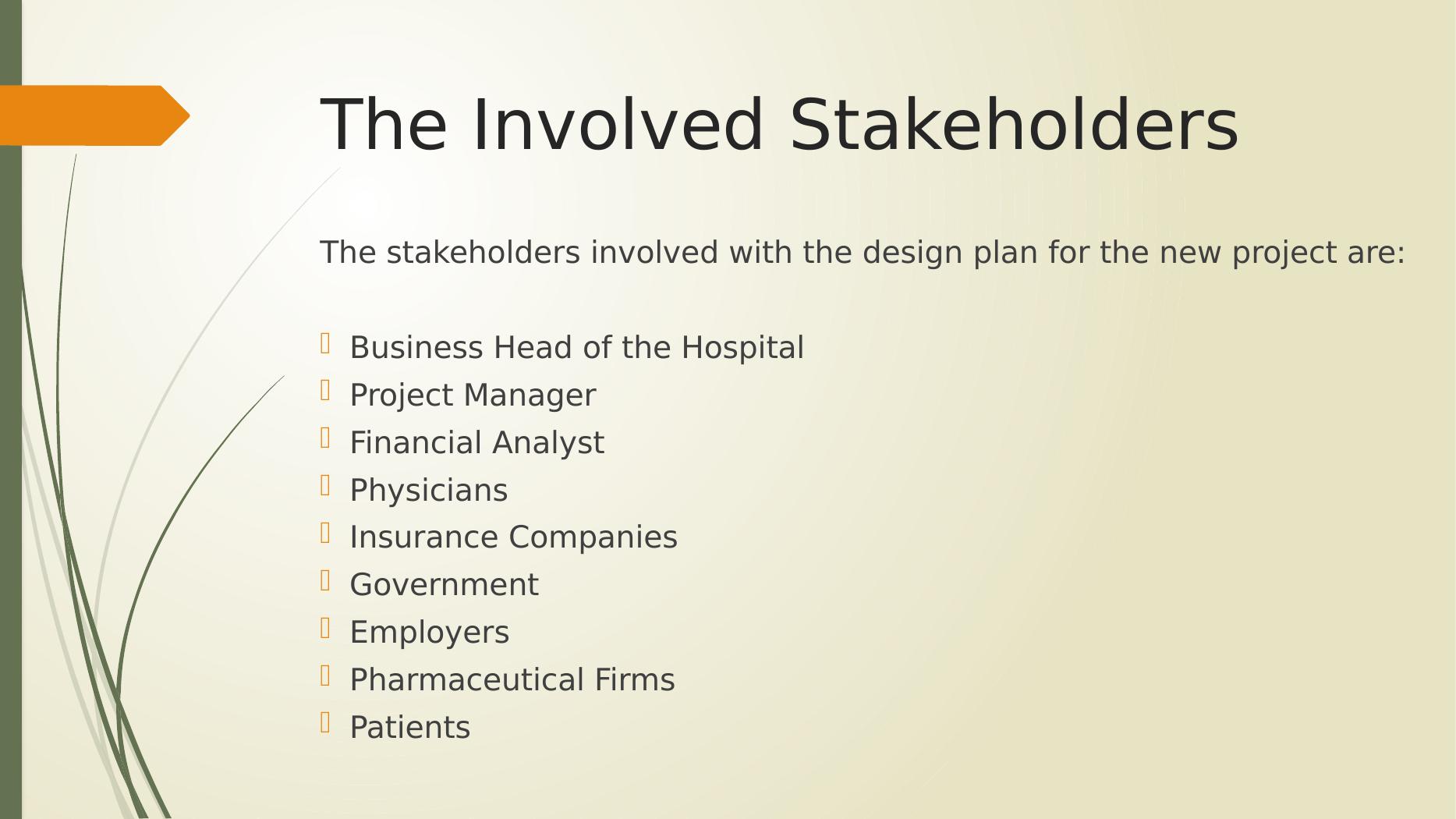 The Involved Stakeholders

The stakeholders involved with the design plan for the new project are:

- Business Head of the Hospital
- Project Manager
- Financial Analyst
- Physicians
- Insurance Companies
- Government
- Employers
- Pharmaceutical Firms
- Patients